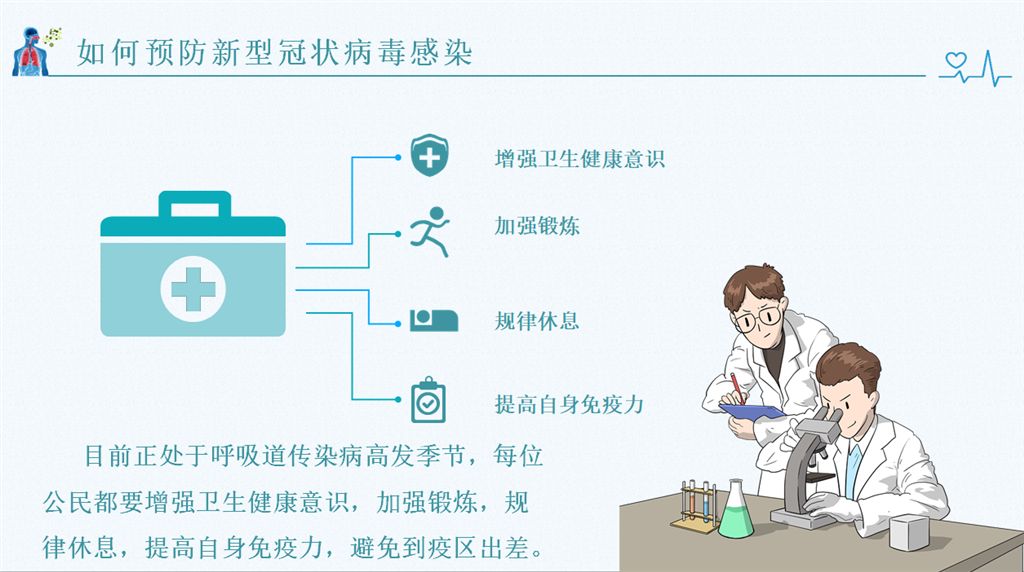 如何预防新型冠状病毒感染

增强卫生健康意识

加强锻炼

规律休息

提高自身免疫力

目前正处于呼吸道传染病高发季节，每位公民都要增强卫生健康意识，加强锻炼，规律休息，提高自身免疫力，避免到疫区出差。